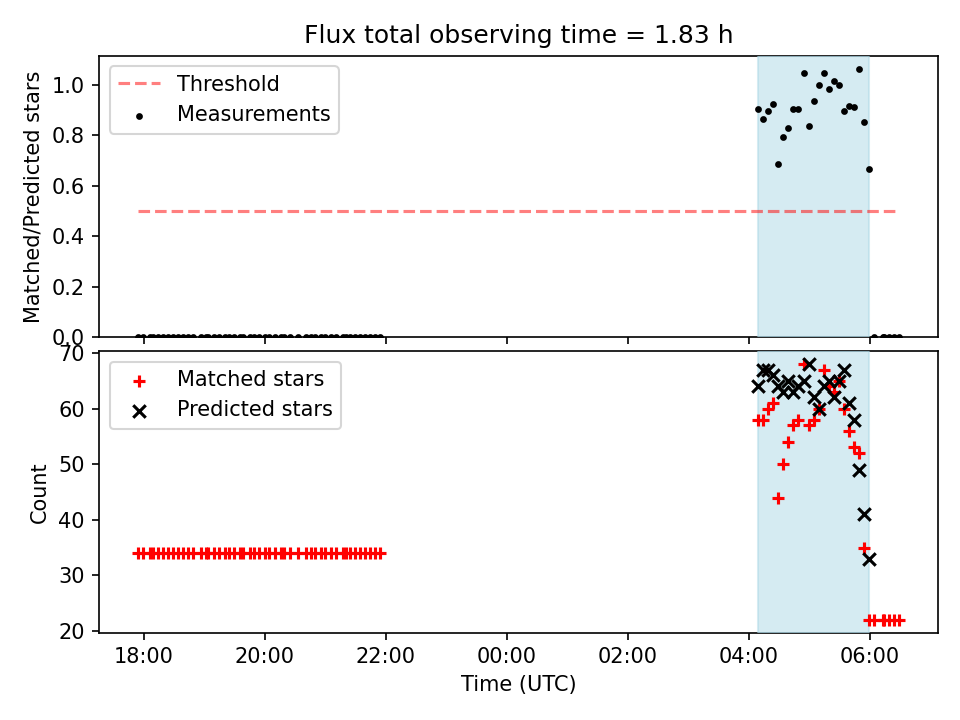 Flux total observing time = 1.83 h

Threshold
Measurements

Matched/Predicted stars

1.0
0.8
0.6
0.4
0.2
0.0

Matched stars
Predicted stars

Count

70
60
50
40
30
20

18:00
20:00
22:00
00:00
02:00
04:00
06:00

Time (UTC)